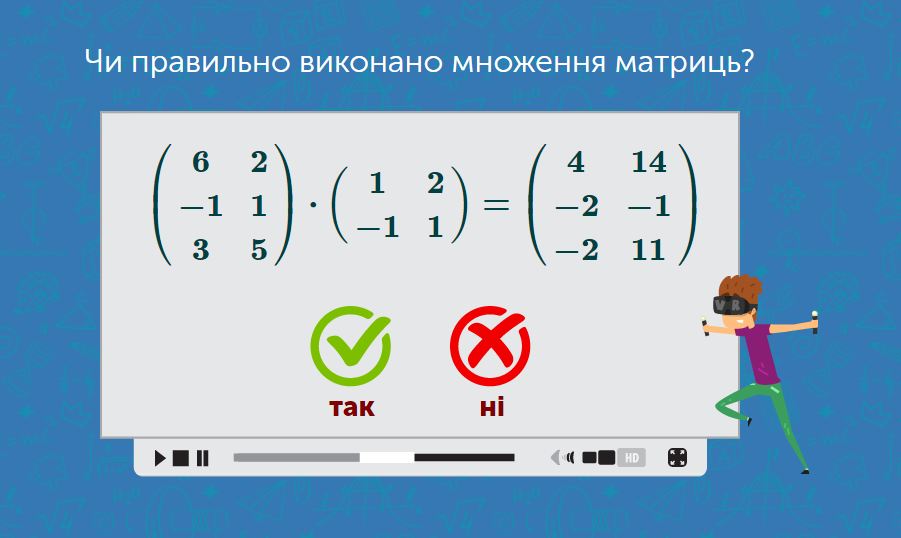 Чи правильно виконано множення матриць?

$\begin{pmatrix} 6 & 2 \\ -1 & 1 \\ 3 & 5 \end{pmatrix} \cdot \begin{pmatrix} 1 & 2 \\ -1 & 1 \end{pmatrix} = \begin{pmatrix} 4 & 14 \\ -2 & -1 \\ -2 & 11 \end{pmatrix}$

так

ні

VR

HD